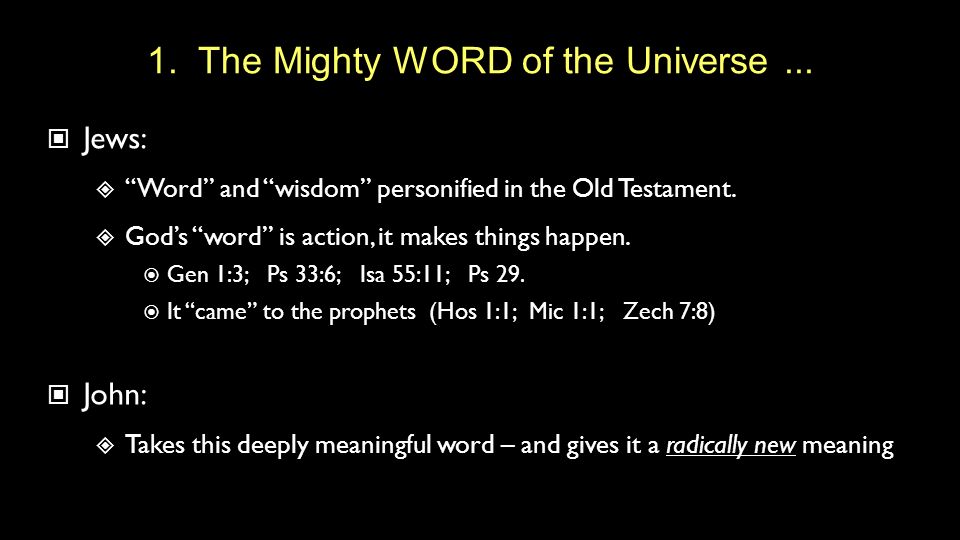 1. The Mighty WORD of the Universe ...

Jews:

“Word” and “wisdom” personified in the Old Testament.

God’s “word” is action, it makes things happen.

Gen 1:3; Ps 33:6; Isa 55:11; Ps 29.

It “came” to the prophets (Hos 1:1; Mic 1:1; Zech 7:8)

John:

Takes this deeply meaningful word – and gives it a radically new meaning